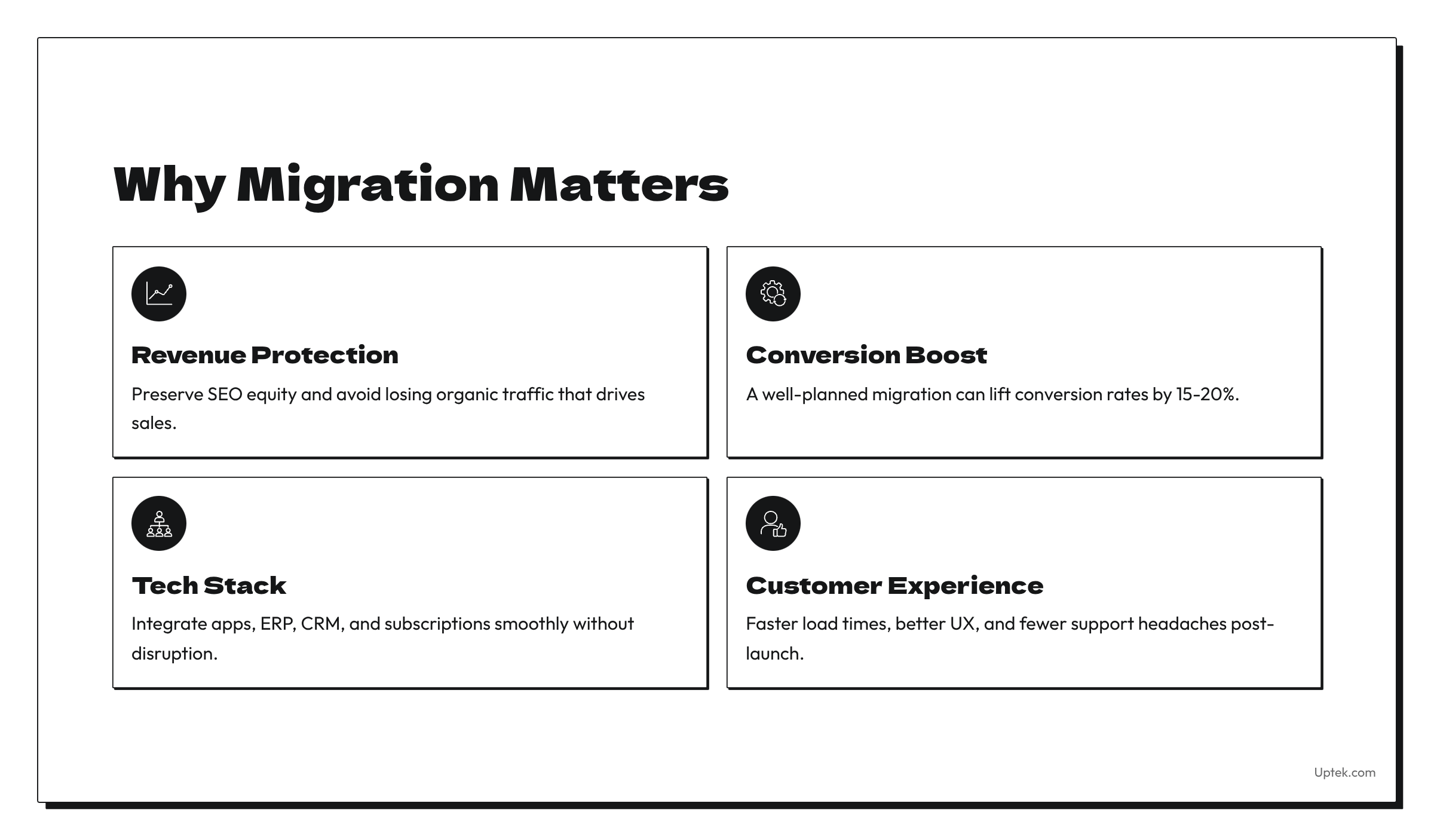 Why Migration Matters

Revenue Protection

Preserve SEO equity and avoid losing organic traffic that drives sales.

Conversion Boost

A well-planned migration can lift conversion rates by 15-20%.

Tech Stack

Integrate apps, ERP, CRM, and subscriptions smoothly without disruption.

Customer Experience

Faster load times, better UX, and fewer support headaches post-launch.

Uptek.com